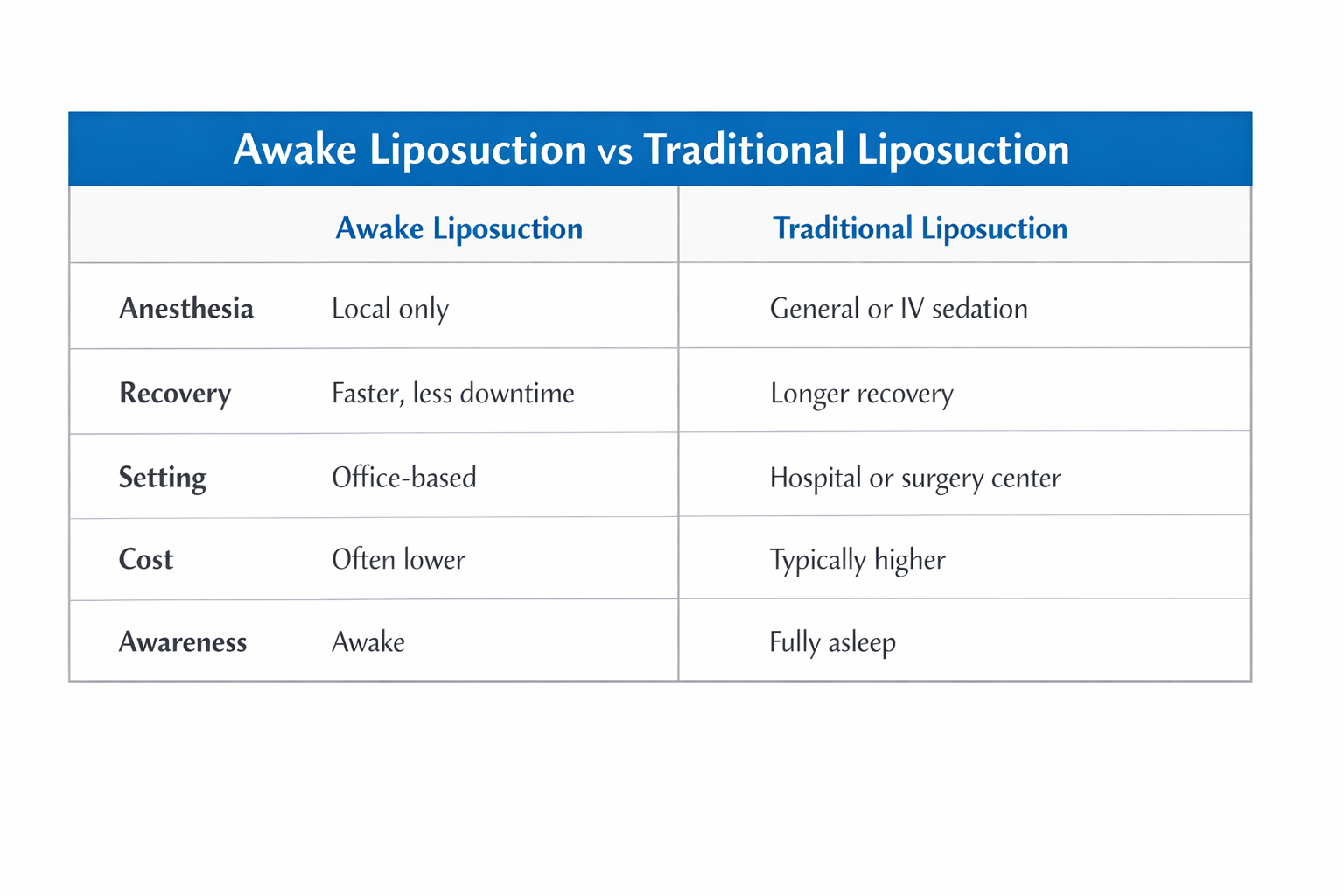 Awake Liposuction vs Traditional Liposuction

| | Awake Liposuction | Traditional Liposuction |
|---|---|---|
| Anesthesia | Local only | General or IV sedation |
| Recovery | Faster, less downtime | Longer recovery |
| Setting | Office-based | Hospital or surgery center |
| Cost | Often lower | Typically higher |
| Awareness | Awake | Fully asleep |